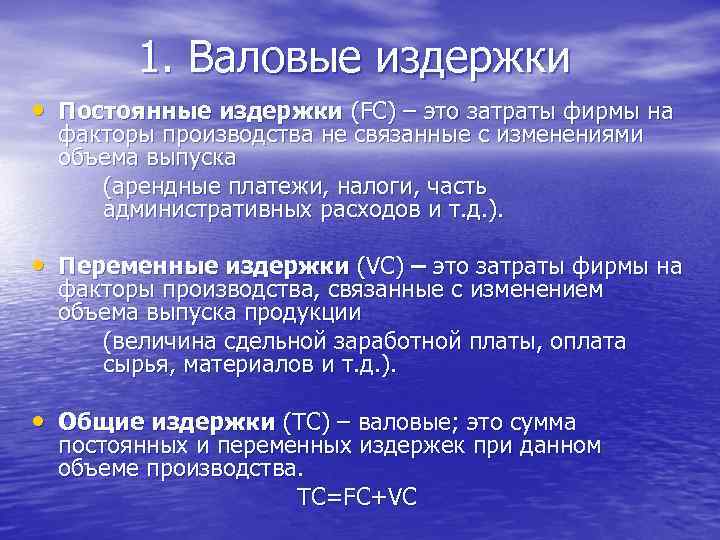 1. Валовые издержки

• Постоянные издержки (FC) – это затраты фирмы на факторы производства не связанные с изменениями объема выпуска

(арендные платежи, налоги, часть административных расходов и т.д.).

• Переменные издержки (VC) – это затраты фирмы на факторы производства, связанные с изменением объема выпуска продукции

(величина сдельной заработной платы, оплата сырья, материалов и т.д.).

• Общие издержки (TC) – валовые; это сумма постоянных и переменных издержек при данном объеме производства.

$TC=FC+VC$